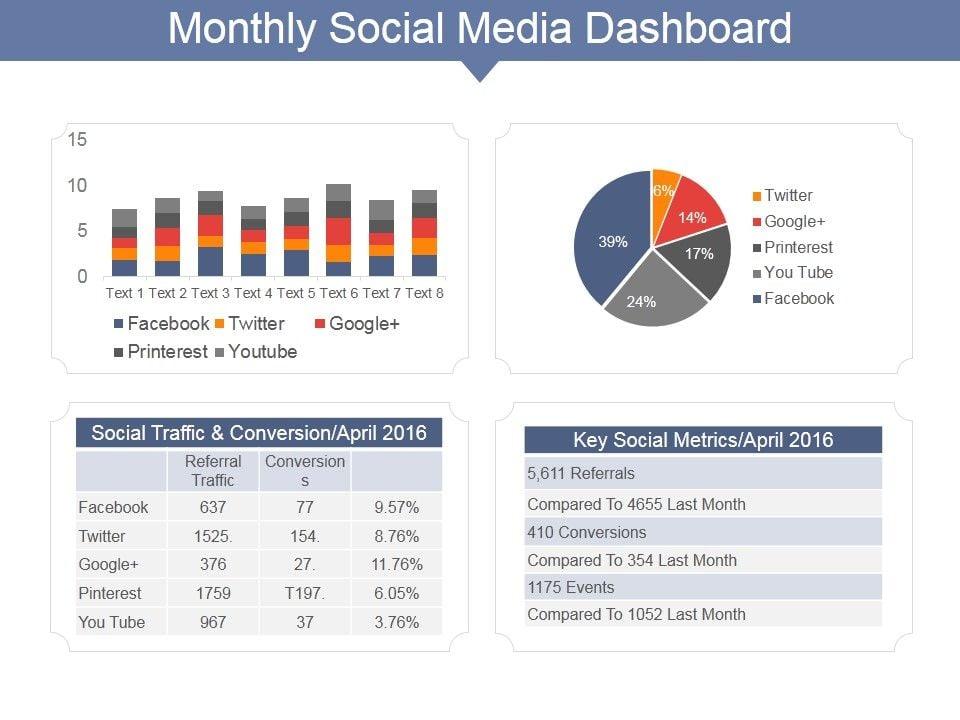 Monthly Social Media Dashboard

15
10
5
0

Text 1 Text 2 Text 3 Text 4 Text 5 Text 6 Text 7 Text 8

Facebook Twitter Google+ Printerest Youtube

6%
14%
17%
24%
39%

Twitter
Google+
Printerest
You Tube
Facebook

Social Traffic & Conversion/April 2016

| | Referral Traffic | Conversions | |
|---|---|---|---|
| Facebook | 637 | 77 | 9.57% |
| Twitter | 1525. | 154. | 8.76% |
| Google+ | 376 | 27. | 11.76% |
| Pinterest | 1759 | T197. | 6.05% |
| You Tube | 967 | 37 | 3.76% |

Key Social Metrics/April 2016

5,611 Referrals
Compared To 4655 Last Month
410 Conversions
Compared To 354 Last Month
1175 Events
Compared To 1052 Last Month